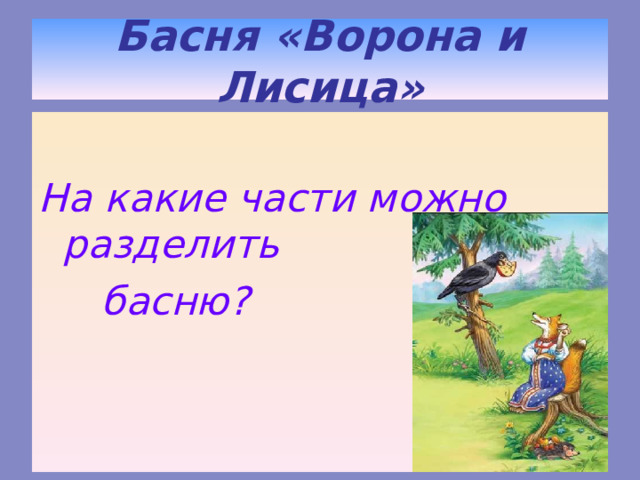 Басня «Ворона и Лисица»

На какие части можно разделить басню?